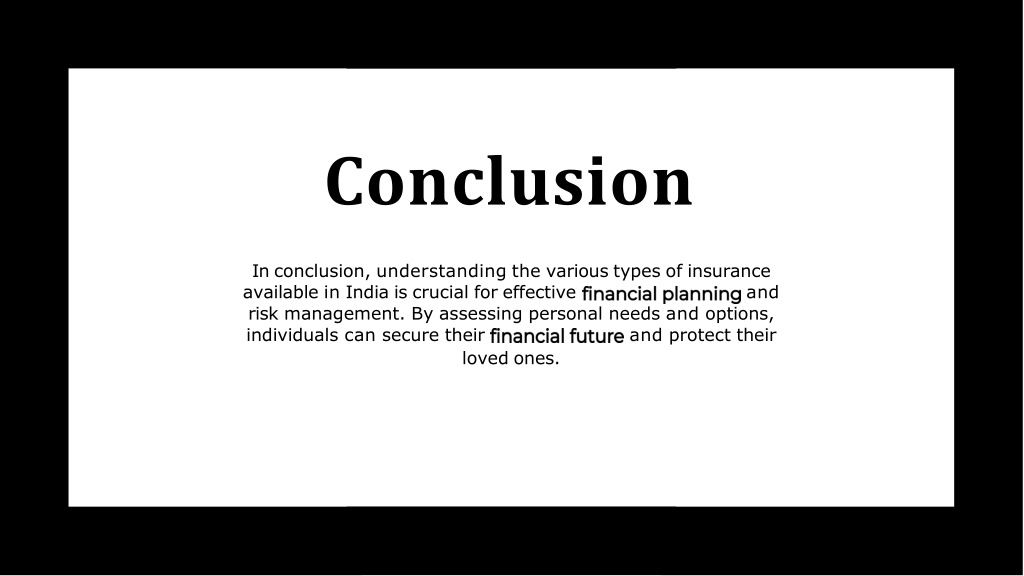 Conclusion

In conclusion, understanding the various types of insurance available in India is crucial for effective financial planning and risk management. By assessing personal needs and options, individuals can secure their financial future and protect their loved ones.